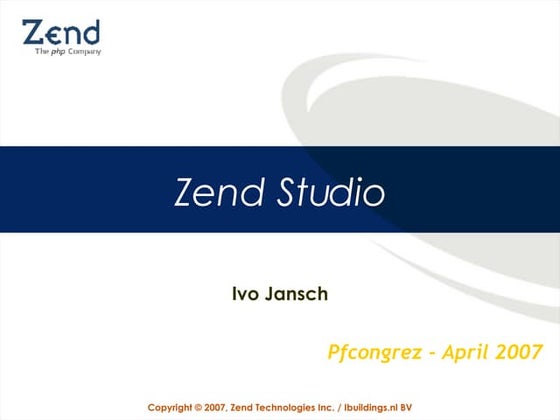 Zend
The php Company

Zend Studio

Ivo Jansch

Pfcongrez - April 2007

Copyright © 2007, Zend Technologies Inc. / Ibuildings.nl BV